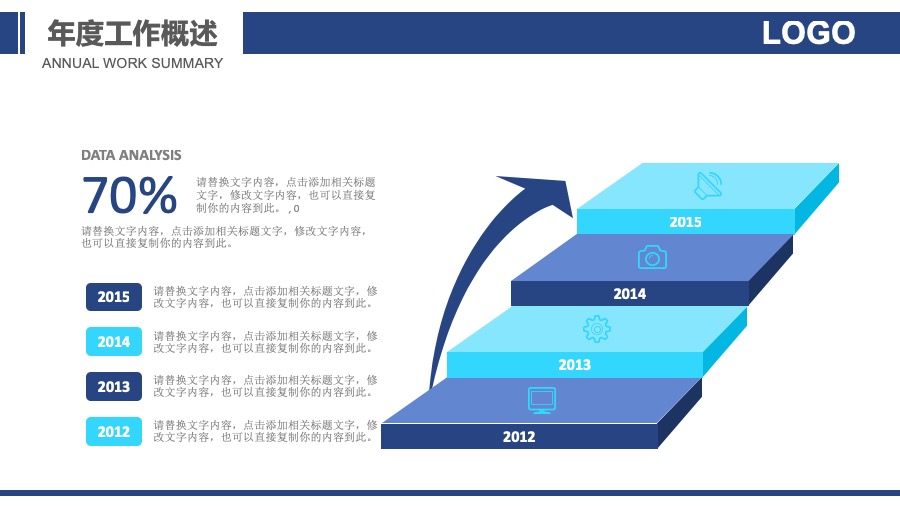 年度工作概述
ANNUAL WORK SUMMARY

LOGO

DATA ANALYSIS

70%

请替换文字内容，点击添加相关标题文字，修改文字内容，也可以直接复制你的内容到此。，0

请替换文字内容，点击添加相关标题文字，修改文字内容，也可以直接复制你的内容到此。

2015 请替换文字内容，点击添加相关标题文字，修改文字内容，也可以直接复制你的内容到此。

2014 请替换文字内容，点击添加相关标题文字，修改文字内容，也可以直接复制你的内容到此。

2013 请替换文字内容，点击添加相关标题文字，修改文字内容，也可以直接复制你的内容到此。

2012 请替换文字内容，点击添加相关标题文字，修改文字内容，也可以直接复制你的内容到此。

2015

2014

2013

2012